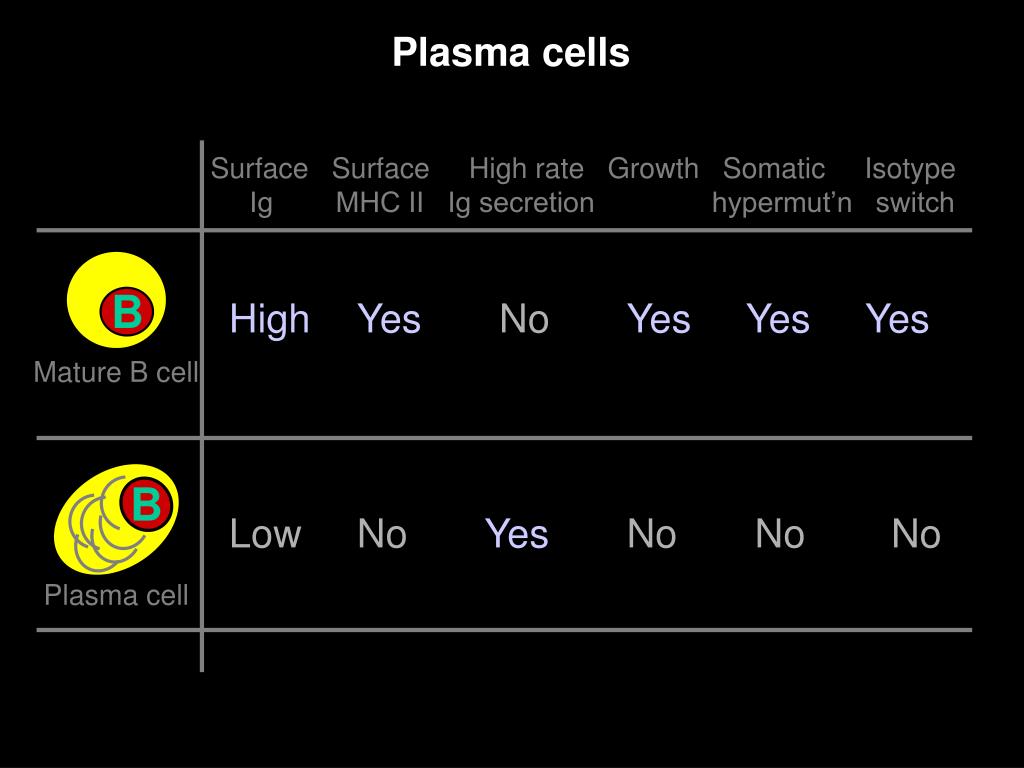 Plasma cells

| | Surface Ig | Surface MHC II | High rate Ig secretion | Growth | Somatic hypermut’n | Isotype switch |
|---|---|---|---|---|---|---|
| B Mature B cell | High | Yes | No | Yes | Yes | Yes |
| B Plasma cell | Low | No | Yes | No | No | No |